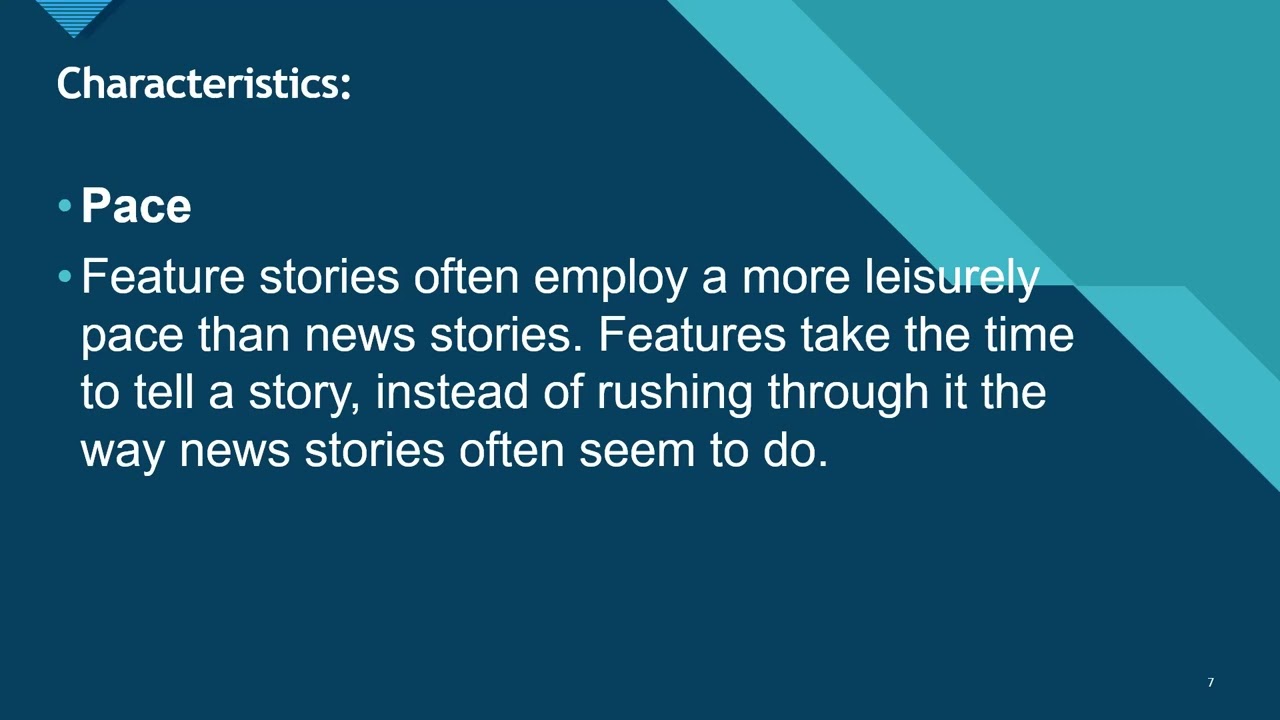 Characteristics:

• Pace

• Feature stories often employ a more leisurely pace than news stories. Features take the time to tell a story, instead of rushing through it the way news stories often seem to do.

7